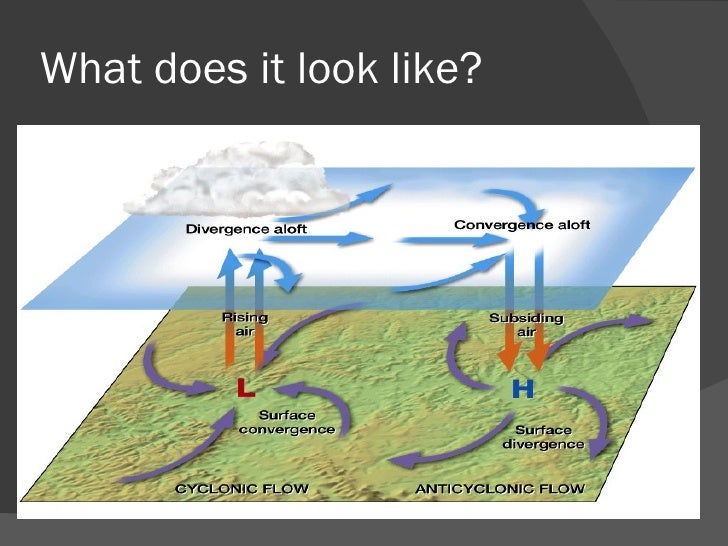 What does it look like?

Divergence aloft

Convergence aloft

Rising air

Subsiding air

L

H

Surface convergence

Surface divergence

CYCLONIC FLOW

ANTICYCLONIC FLOW